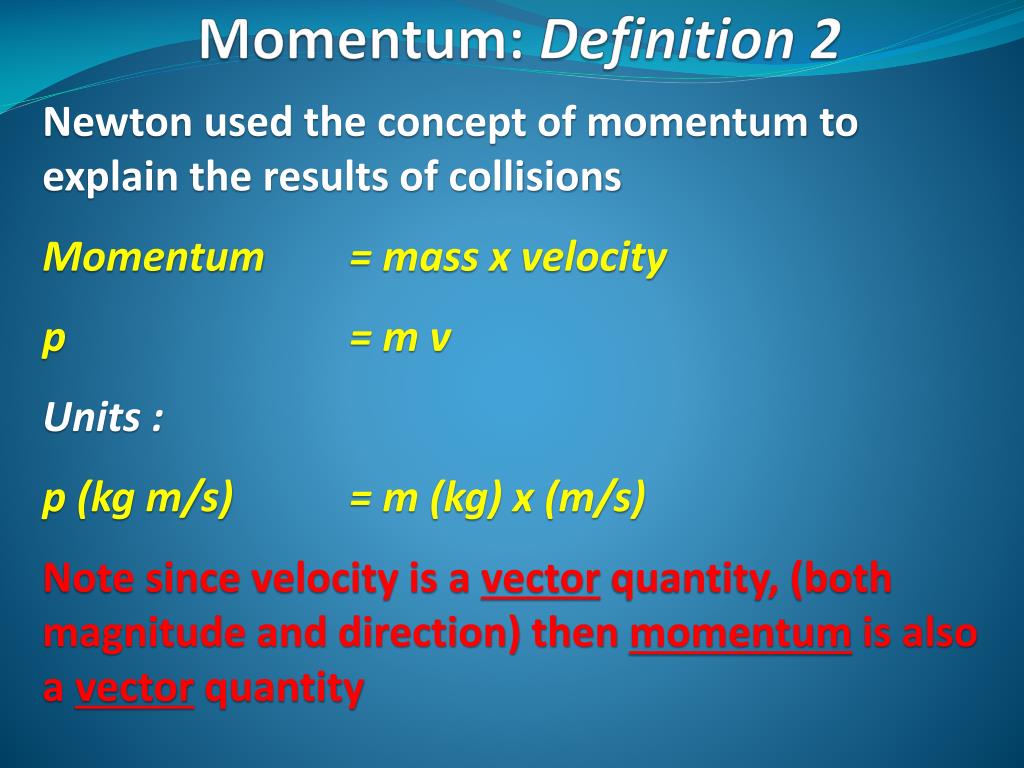 Momentum: Definition 2

Newton used the concept of momentum to explain the results of collisions

Momentum = mass x velocity

p = m v

Units :

p (kg m/s) = m (kg) x (m/s)

Note since velocity is a vector quantity, (both magnitude and direction) then momentum is also a vector quantity